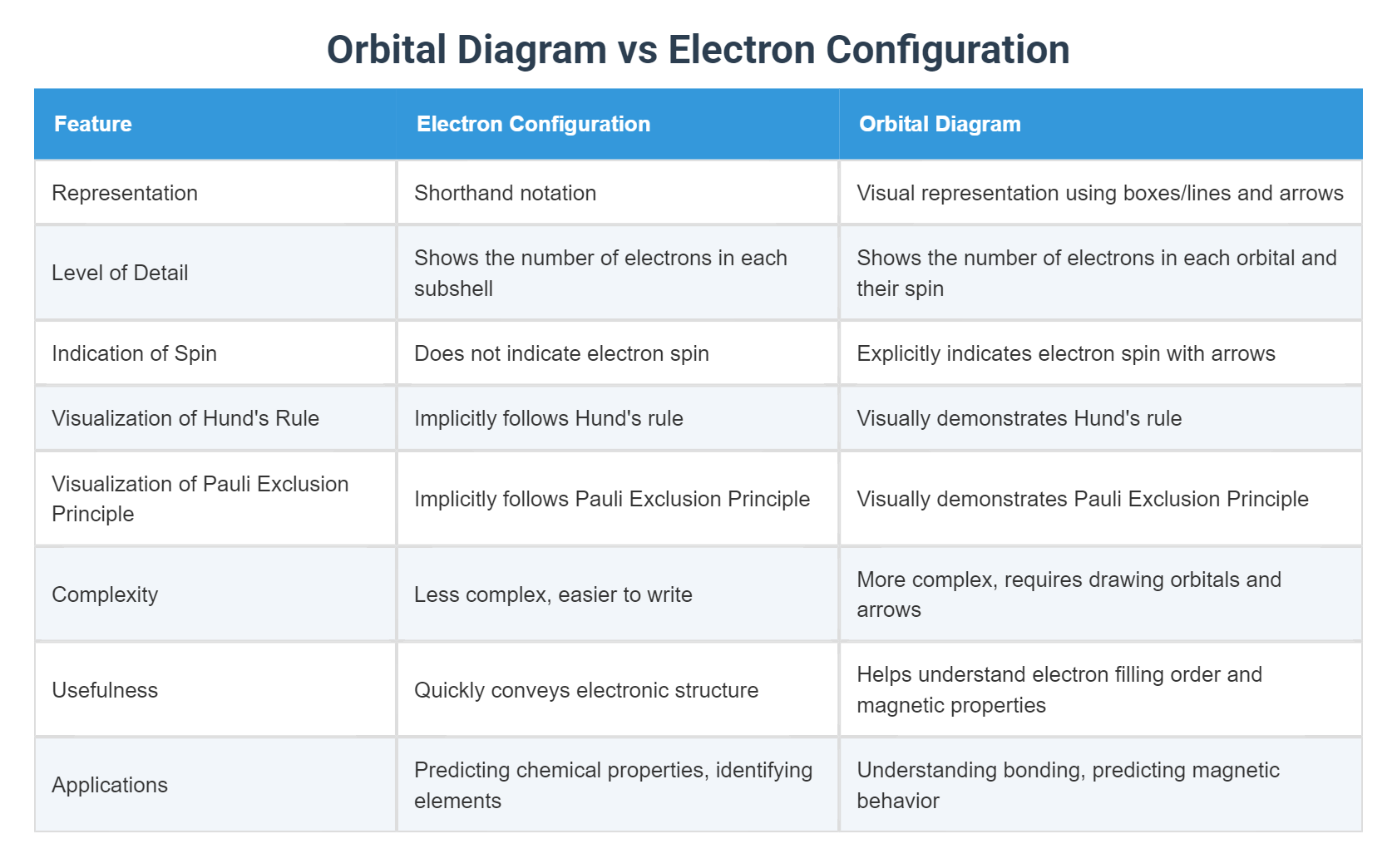 Orbital Diagram vs Electron Configuration

| Feature | Electron Configuration | Orbital Diagram |
|---|---|---|
| Representation | Shorthand notation | Visual representation using boxes/lines and arrows |
| Level of Detail | Shows the number of electrons in each subshell | Shows the number of electrons in each orbital and their spin |
| Indication of Spin | Does not indicate electron spin | Explicitly indicates electron spin with arrows |
| Visualization of Hund's Rule | Implicitly follows Hund's rule | Visually demonstrates Hund's rule |
| Visualization of Pauli Exclusion Principle | Implicitly follows Pauli Exclusion Principle | Visually demonstrates Pauli Exclusion Principle |
| Complexity | Less complex, easier to write | More complex, requires drawing orbitals and arrows |
| Usefulness | Quickly conveys electronic structure | Helps understand electron filling order and magnetic properties |
| Applications | Predicting chemical properties, identifying elements | Understanding bonding, predicting magnetic behavior |